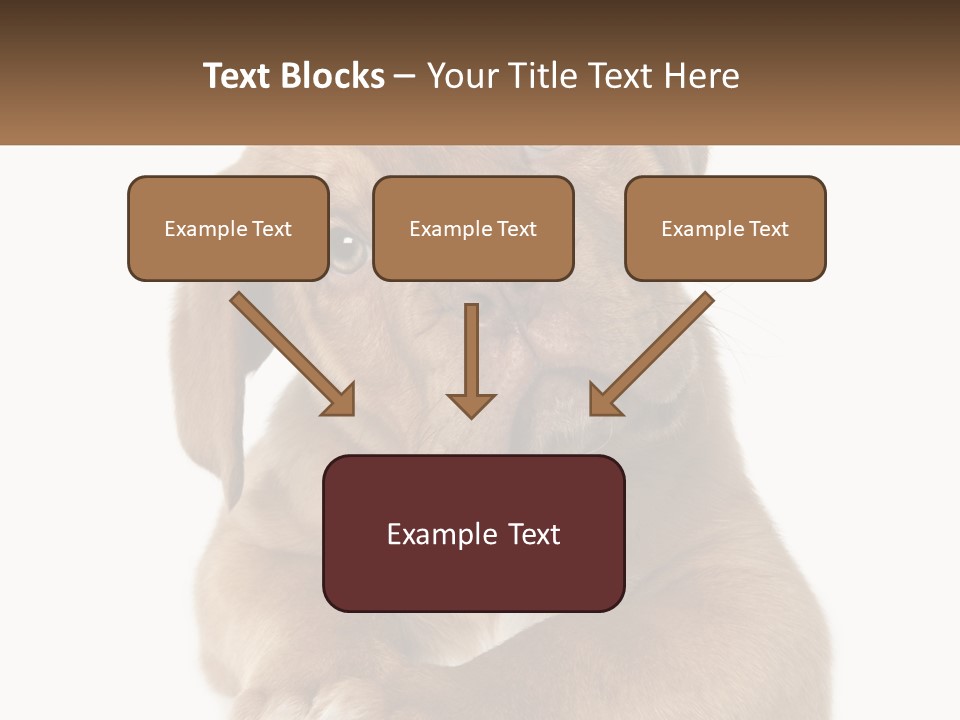 Text Blocks – Your Title Text Here

Example Text

Example Text

Example Text

Example Text